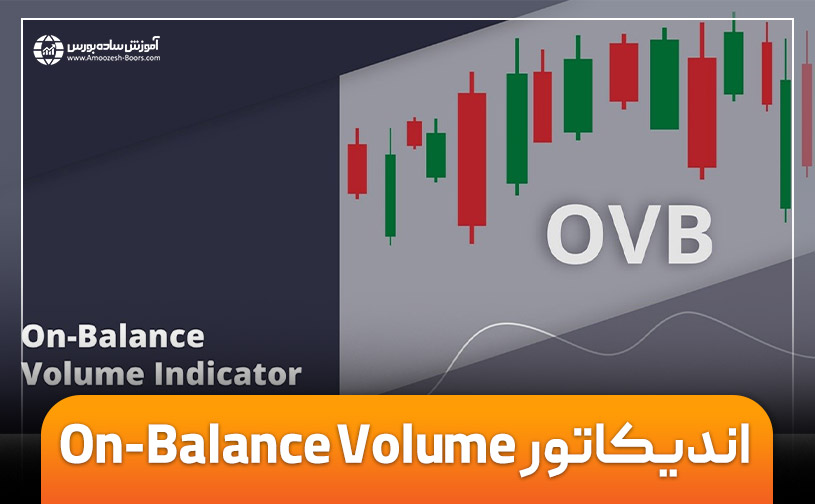 آموزش ساده بورس
www.Amoozesh-Boors.com

OVB

On-Balance
Volume Indicator

اندیکاتور On-Balance Volume